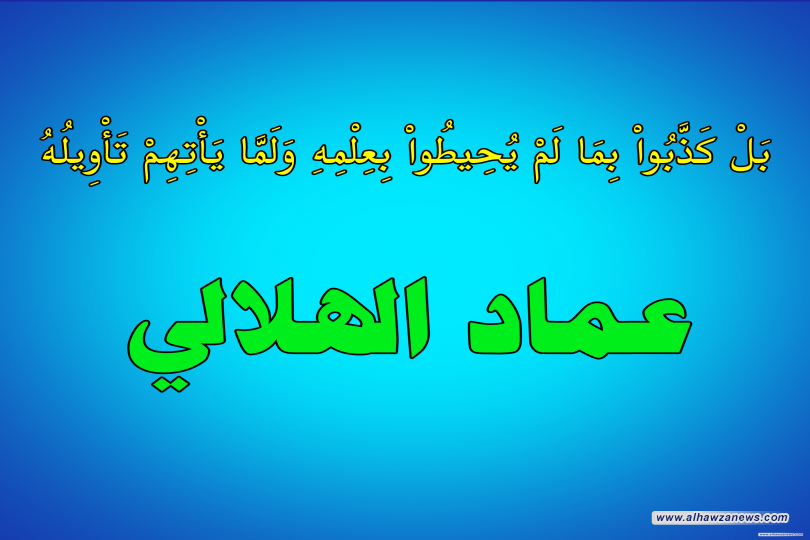 بَلْ كَذَّبُواْ بِمَا لَمْ يُحِيطُواْ بِعِلْمِهِ وَلَمَّا يَأْتِهِمْ تَأْوِيلُهُ

عماد الهلالي

www.alhawzanews.com